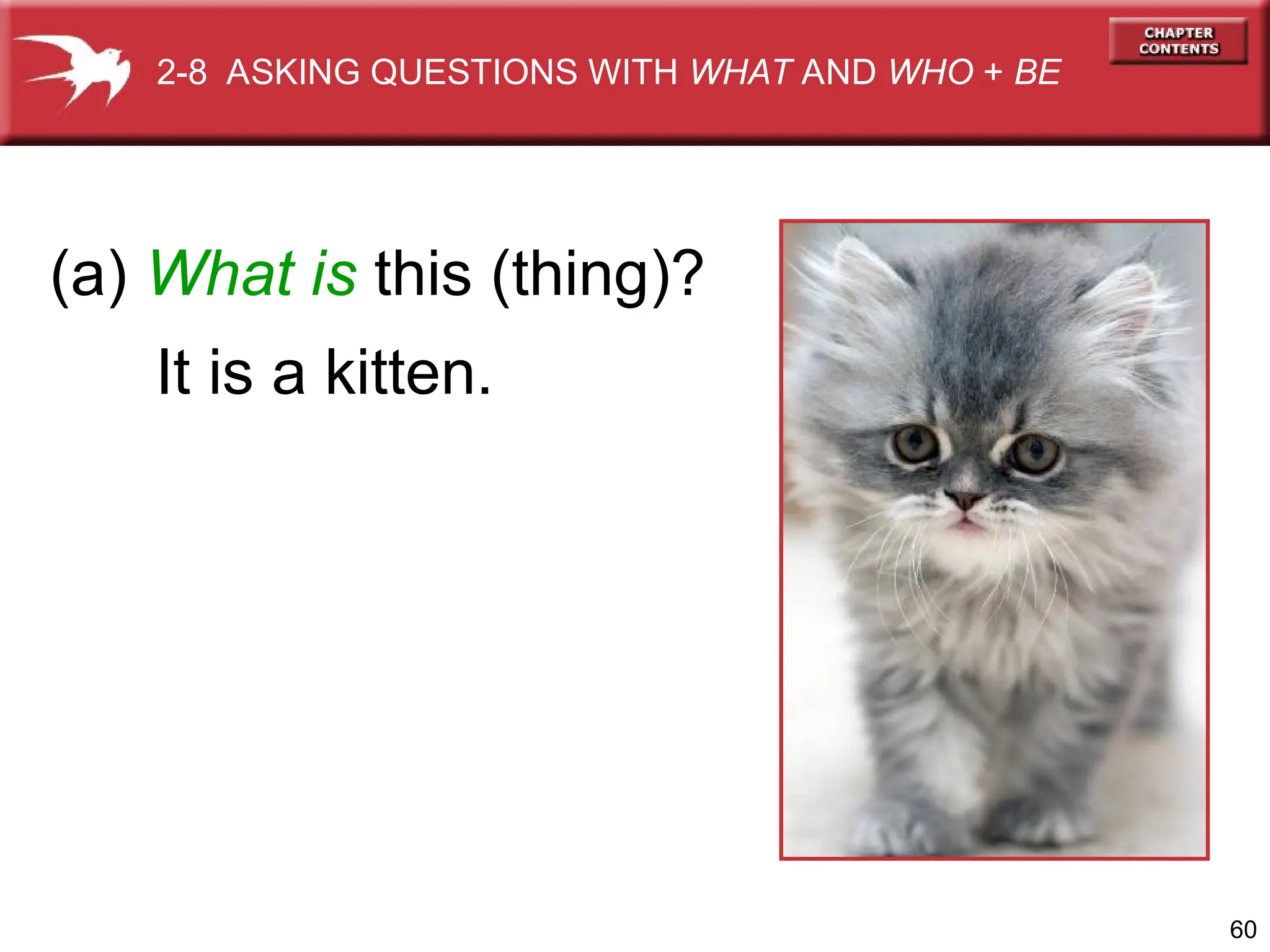 2-8 ASKING QUESTIONS WITH WHAT AND WHO + BE

CHAPTER CONTENTS

(a) What is this (thing)?

It is a kitten.

60